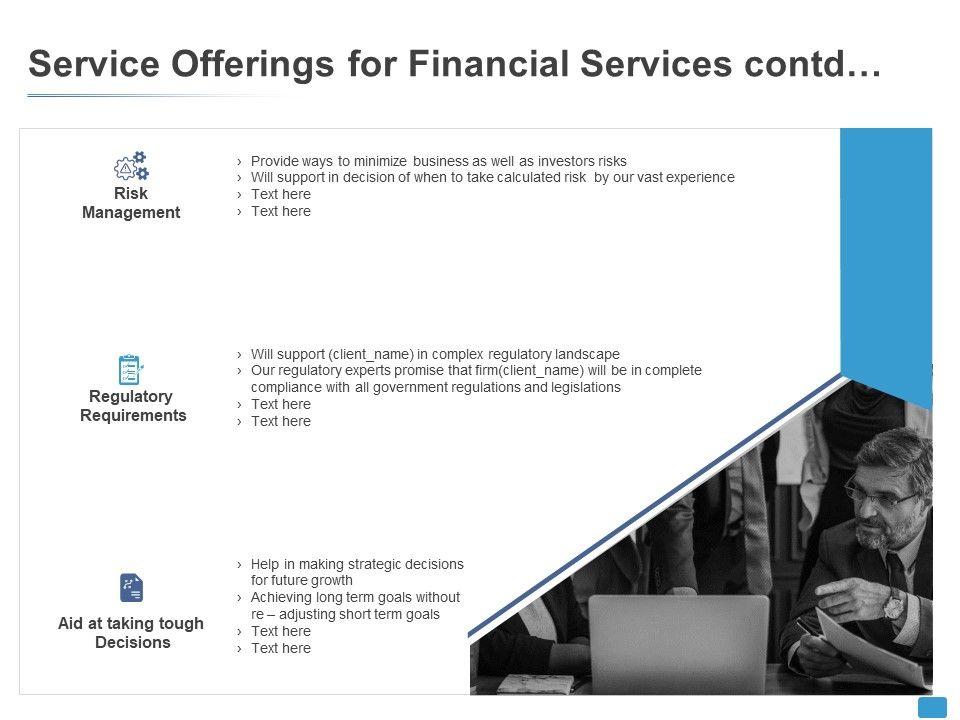 Service Offerings for Financial Services contd…

Risk Management

› Provide ways to minimize business as well as investors risks
› Will support in decision of when to take calculated risk by our vast experience
› Text here
› Text here

Regulatory Requirements

› Will support (client_name) in complex regulatory landscape
› Our regulatory experts promise that firm(client_name) will be in complete compliance with all government regulations and legislations
› Text here
› Text here

Aid at taking tough Decisions

› Help in making strategic decisions for future growth
› Achieving long term goals without re – adjusting short term goals
› Text here
› Text here